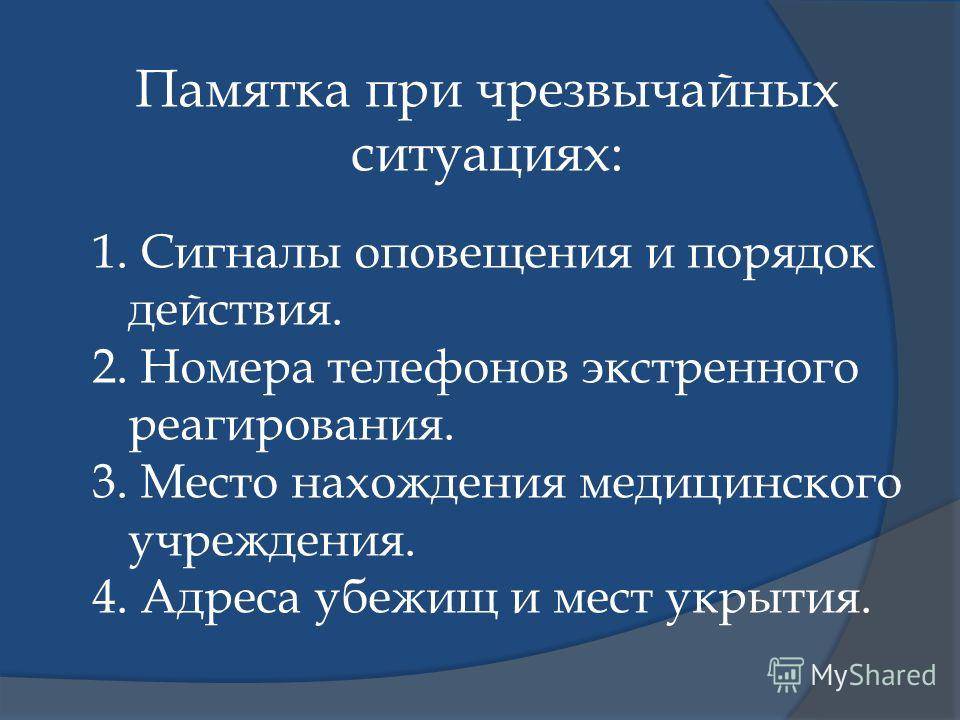 Памятка при чрезвычайных ситуациях:

1. Сигналы оповещения и порядок действия.
2. Номера телефонов экстренного реагирования.
3. Место нахождения медицинского учреждения.
4. Адреса убежищ и мест укрытия.

MyShared